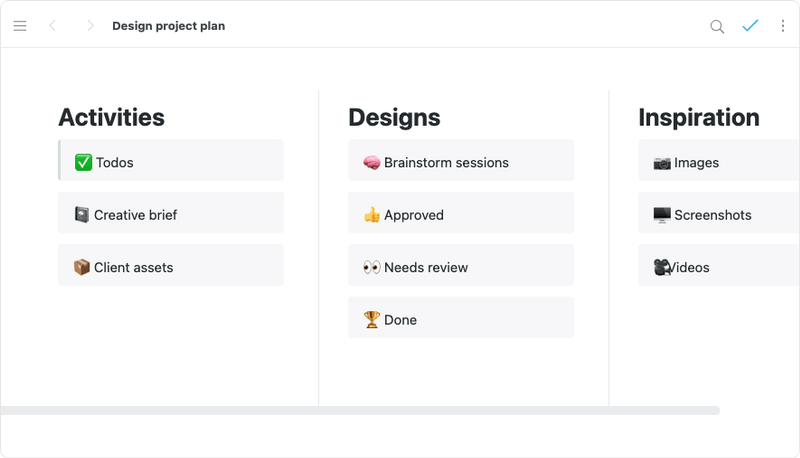 Design project plan

Activities

✅ Todos

📓 Creative brief

📦 Client assets

Designs

🧠 Brainstorm sessions

👍 Approved

👀 Needs review

🏆 Done

Inspiration

📷 Images

🖥️ Screenshots

🎥 Videos